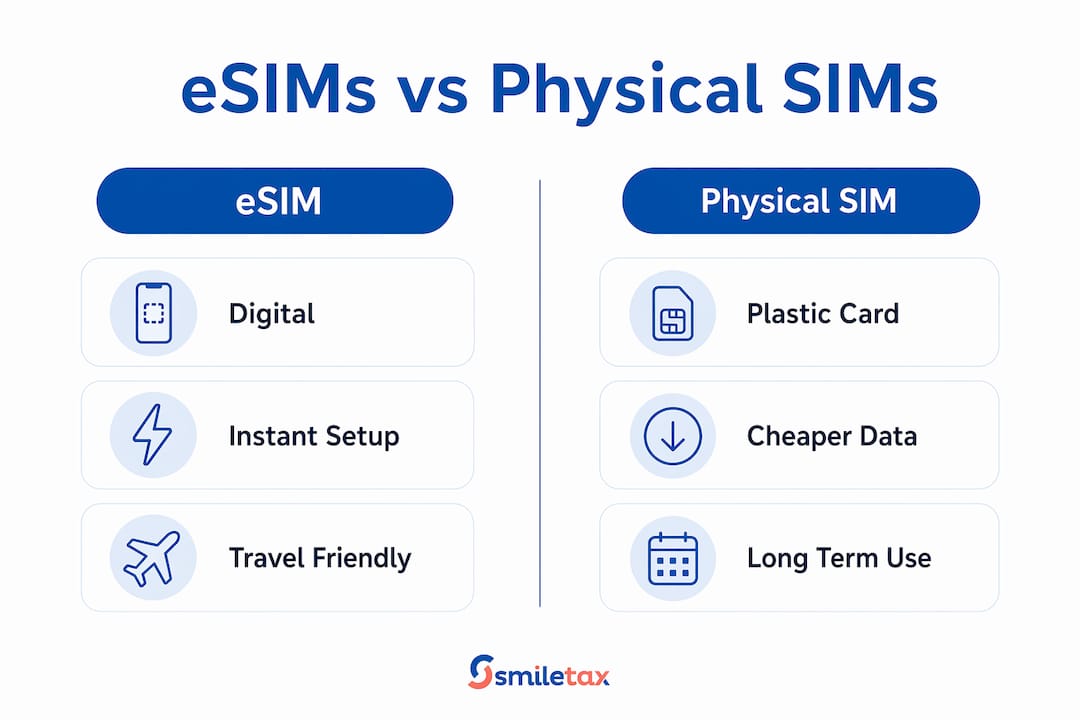 eSIMs vs Physical SIMs

eSIM

Digital

Instant Setup

Travel Friendly

Physical SIM

Plastic Card

Cheaper Data

Long Term Use

smiletax